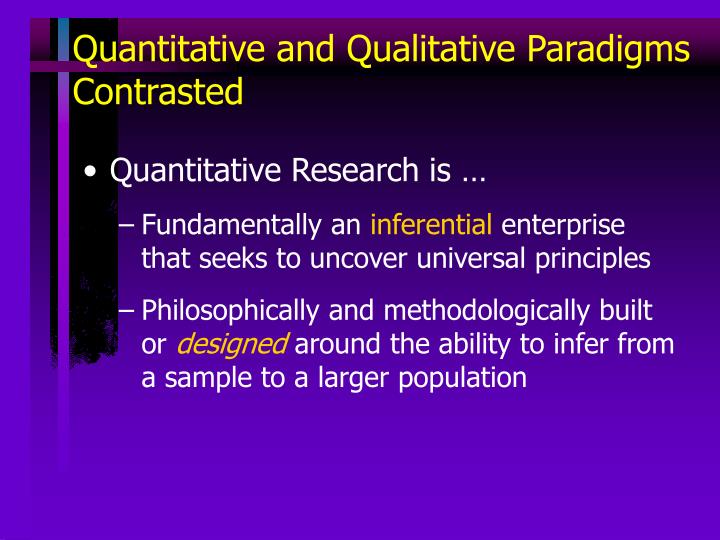 Quantitative and Qualitative Paradigms Contrasted

• Quantitative Research is …

– Fundamentally an inferential enterprise that seeks to uncover universal principles

– Philosophically and methodologically built or designed around the ability to infer from a sample to a larger population